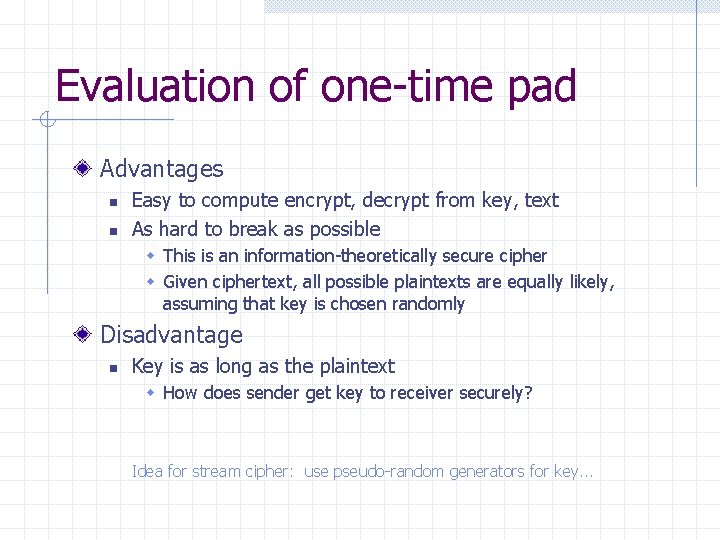 Evaluation of one-time pad

Advantages

Easy to compute encrypt, decrypt from key, text

As hard to break as possible

This is an information-theoretically secure cipher

Given ciphertext, all possible plaintexts are equally likely, assuming that key is chosen randomly

Disadvantage

Key is as long as the plaintext

How does sender get key to receiver securely?

Idea for stream cipher: use pseudo-random generators for key…